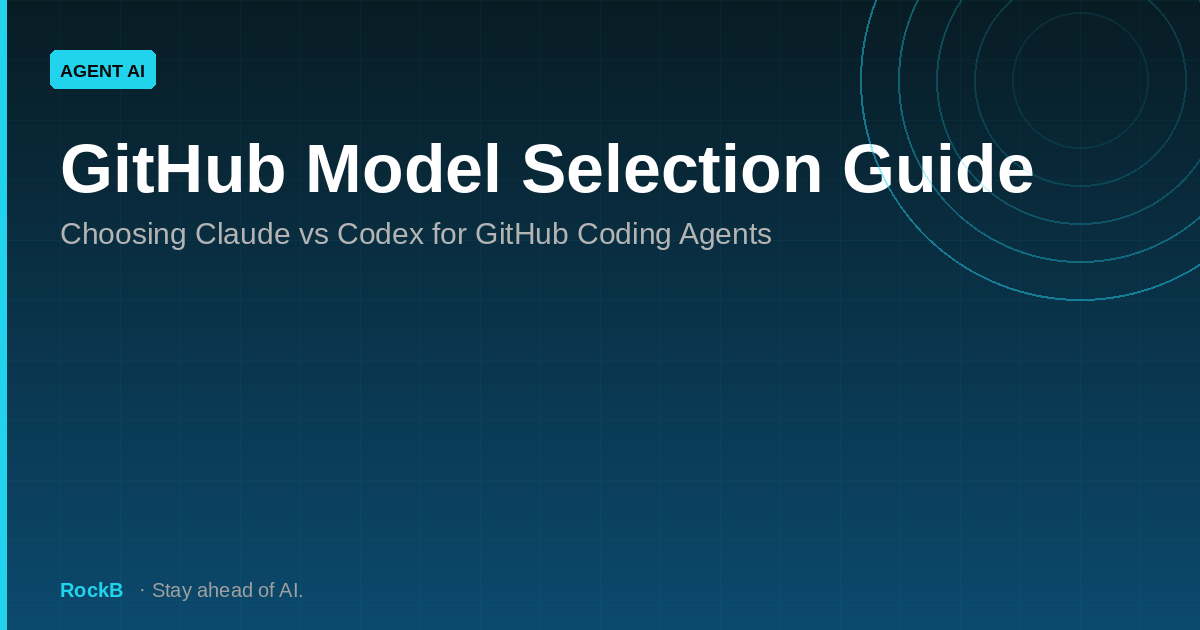 AGENT AI

GitHub Model Selection Guide

Choosing Claude vs Codex for GitHub Coding Agents

RockB · Stay ahead of AI.